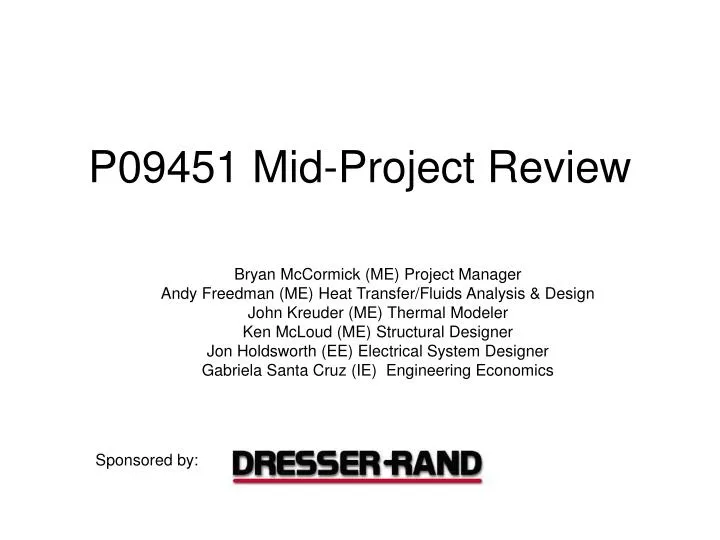 P09451 Mid-Project Review

Bryan McCormick (ME) Project Manager
Andy Freedman (ME) Heat Transfer/Fluids Analysis & Design
John Kreuder (ME) Thermal Modeler
Ken McLoud (ME) Structural Designer
Jon Holdsworth (EE) Electrical System Designer
Gabriela Santa Cruz (IE) Engineering Economics

Sponsored by:

DRESSER-RAND